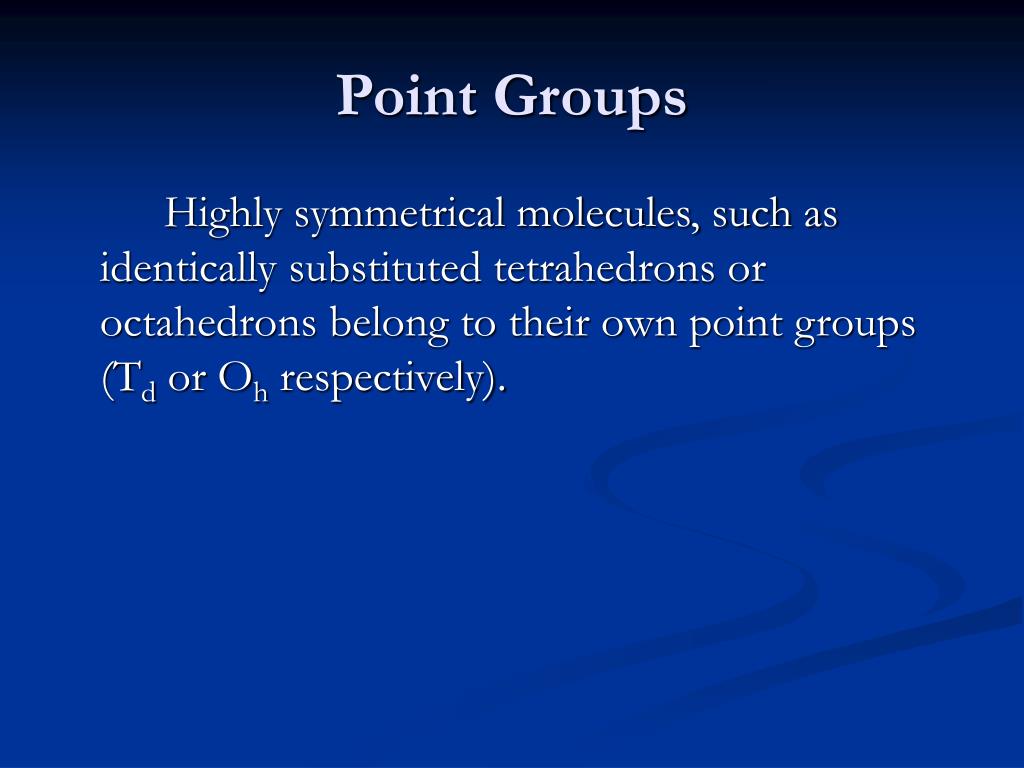 Point Groups

Highly symmetrical molecules, such as identically substituted tetrahedrons or octahedrons belong to their own point groups ($T_d$ or $O_h$ respectively).